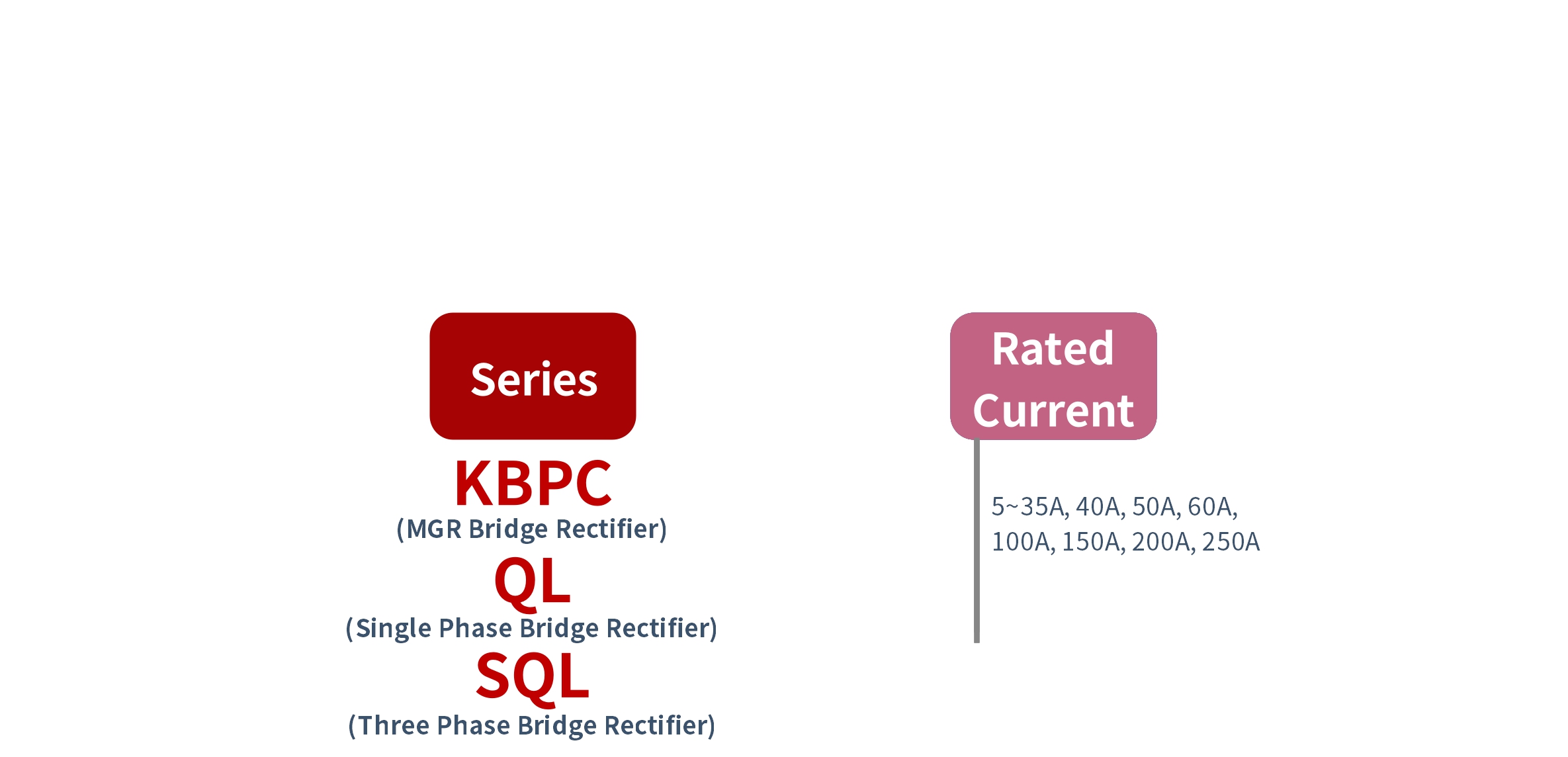 Series

KBPC
(MGR Bridge Rectifier)
QL
(Single Phase Bridge Rectifier)
SQL
(Three Phase Bridge Rectifier)

Rated Current

5~35A, 40A, 50A, 60A, 100A, 150A, 200A, 250A